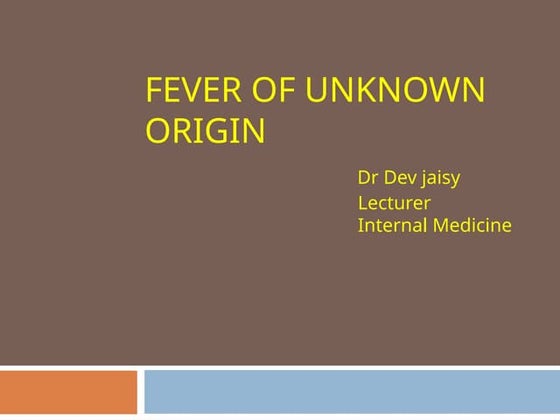 FEVER OF UNKNOWN ORIGIN

Dr Dev jaisy
Lecturer
Internal Medicine